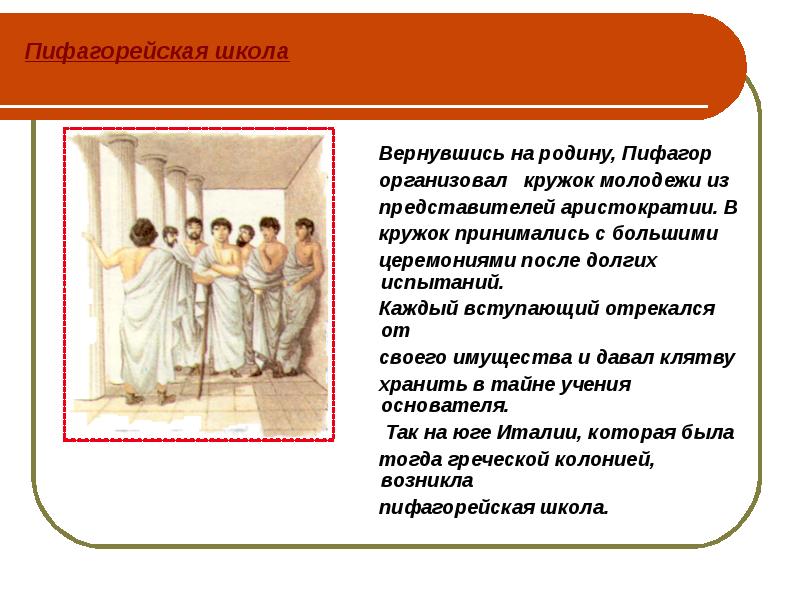 Пифагорейская школа

Вернувшись на родину, Пифагор организовал кружок молодежи из представителей аристократии. В кружок принимались с большими церемониями после долгих испытаний.

Каждый вступающий отрекался от своего имущества и давал клятву хранить в тайне учения основателя.

Так на юге Италии, которая была тогда греческой колонией, возникла пифагорейская школа.